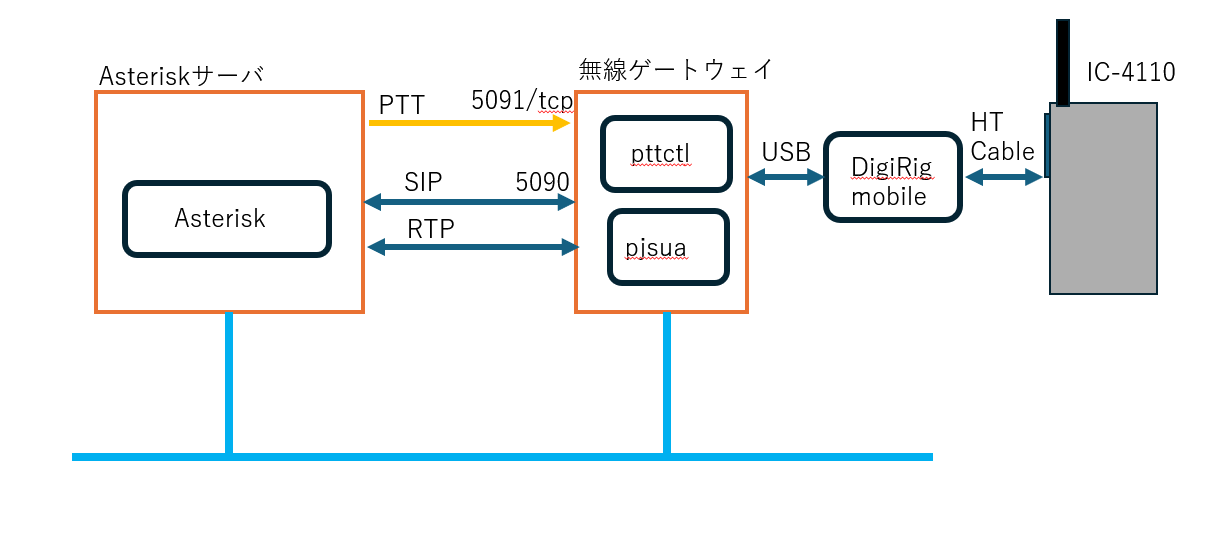 Asteriskサーバ

Asterisk

PTT
5091/tcp

SIP
5090

RTP

無線ゲートウェイ

pttctl

pjsua

USB

DigiRig mobile

HT Cable

IC-4110